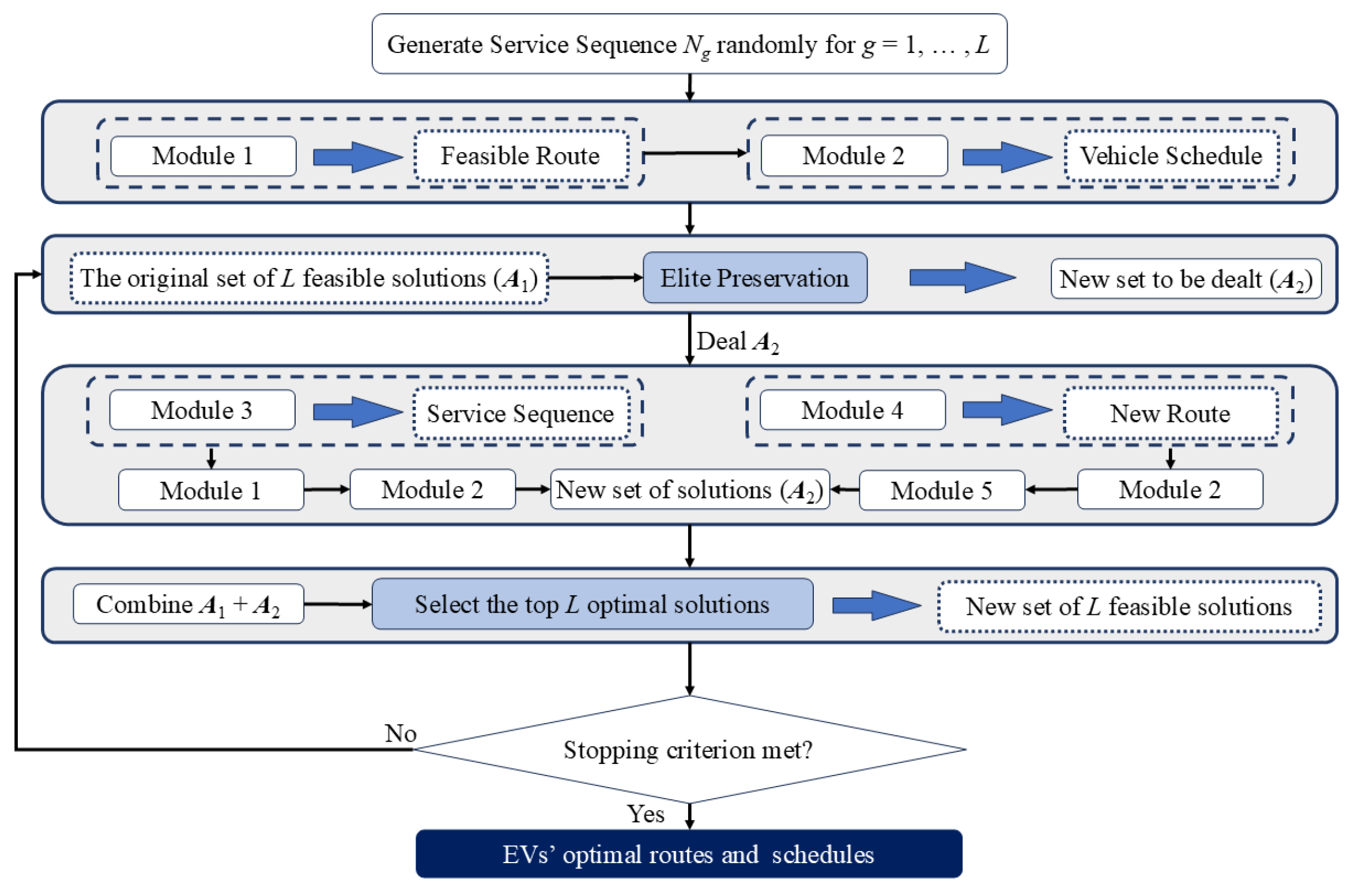 Generate Service Sequence $N_g$ randomly for $g = 1, \ldots, L$

Module 1
Feasible Route
Module 2
Vehicle Schedule

The original set of $L$ feasible solutions ($A_1$)
Elite Preservation
New set to be dealt ($A_2$)

Deal $A_2$

Module 3
Service Sequence
Module 4
New Route
Module 1
Module 2
New set of solutions ($A_2$)
Module 5
Module 2

Combine $A_1 + A_2$
Select the top $L$ optimal solutions
New set of $L$ feasible solutions

No
Stopping criterion met?
Yes

EVs' optimal routes and schedules